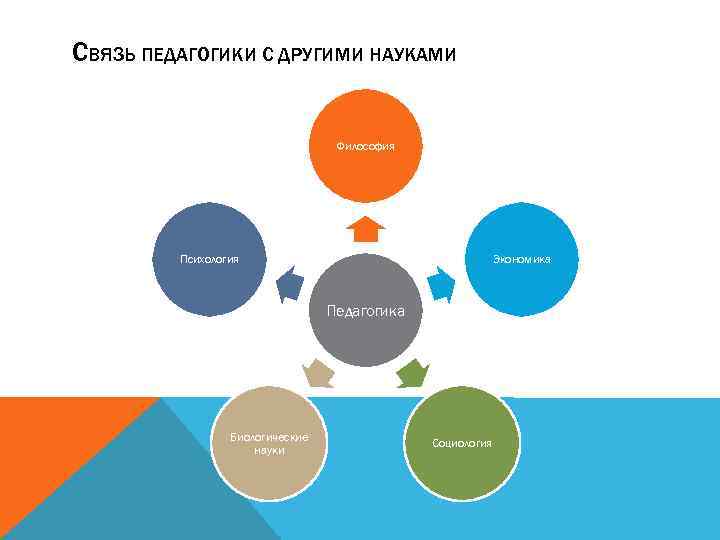 Связь педагогики с другими науками

Философия

Психология

Экономика

Педагогика

Биологические науки

Социология